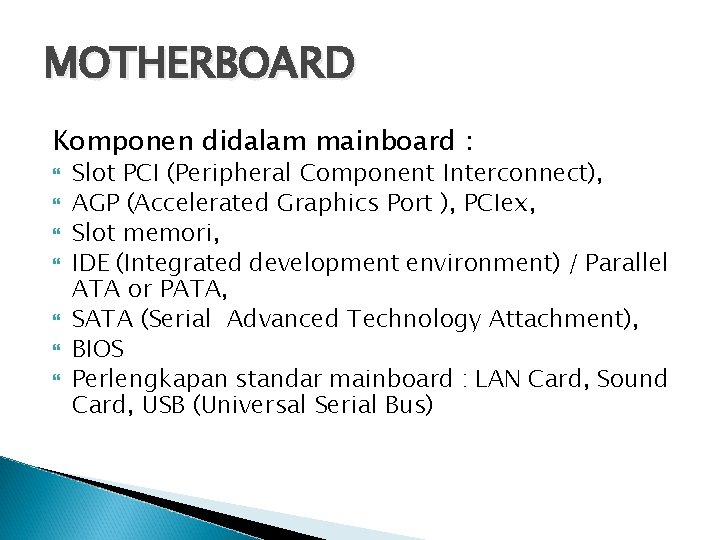 MOTHERBOARD

Komponen didalam mainboard :

- Slot PCI (Peripheral Component Interconnect),
- AGP (Accelerated Graphics Port ), PCIex,
- Slot memori,
- IDE (Integrated development environment) / Parallel ATA or PATA,
- SATA (Serial Advanced Technology Attachment),
- BIOS
- Perlengkapan standar mainboard : LAN Card, Sound Card, USB (Universal Serial Bus)